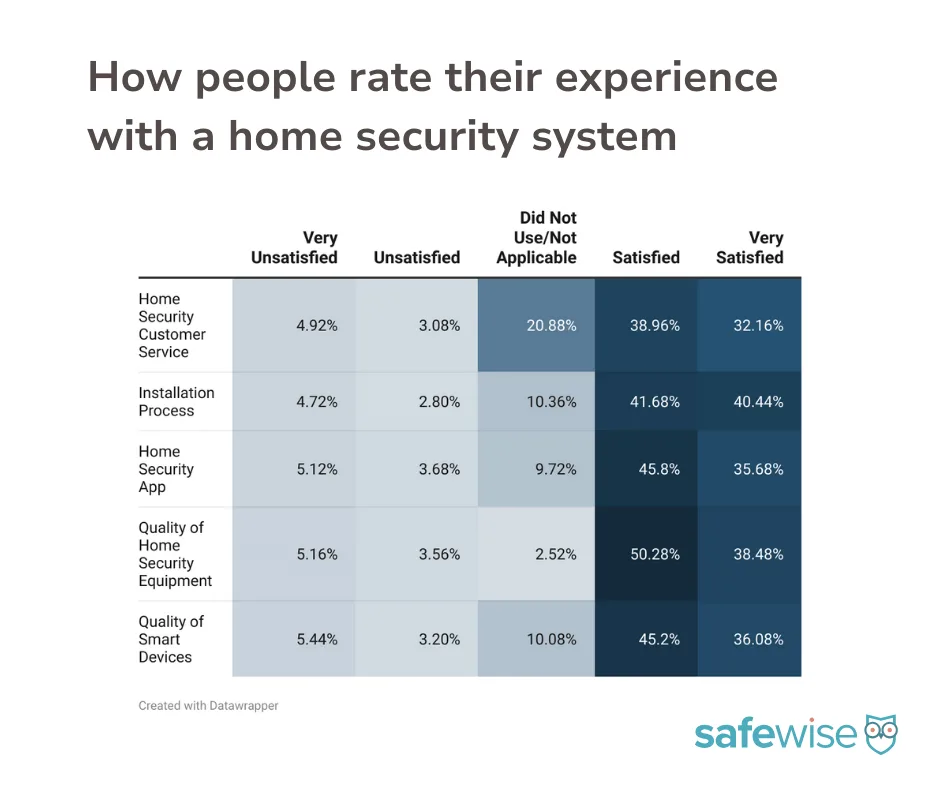 How people rate their experience with a home security system

| | Very Unsatisfied | Unsatisfied | Did Not Use/Not Applicable | Satisfied | Very Satisfied |
|---|---|---|---|---|---|
| Home Security Customer Service | 4.92% | 3.08% | 20.88% | 38.96% | 32.16% |
| Installation Process | 4.72% | 2.80% | 10.36% | 41.68% | 40.44% |
| Home Security App | 5.12% | 3.68% | 9.72% | 45.8% | 35.68% |
| Quality of Home Security Equipment | 5.16% | 3.56% | 2.52% | 50.28% | 38.48% |
| Quality of Smart Devices | 5.44% | 3.20% | 10.08% | 45.2% | 36.08% |

Created with Datawrapper

safewise